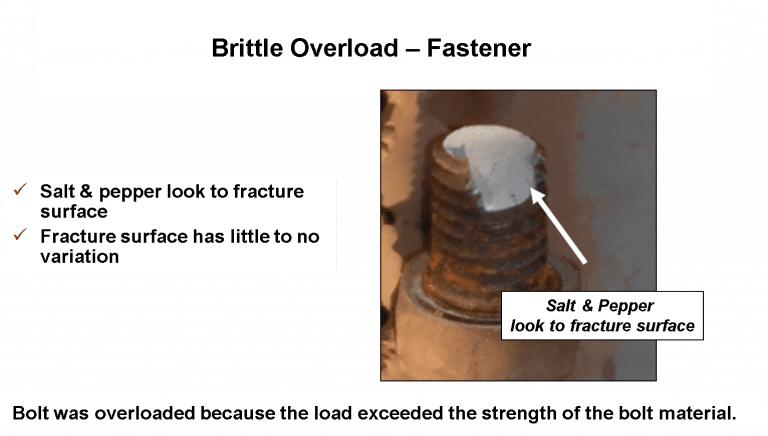 Brittle Overload – Fastener

✓ Salt & pepper look to fracture surface
✓ Fracture surface has little to no variation

Salt & Pepper
look to fracture surface

Bolt was overloaded because the load exceeded the strength of the bolt material.